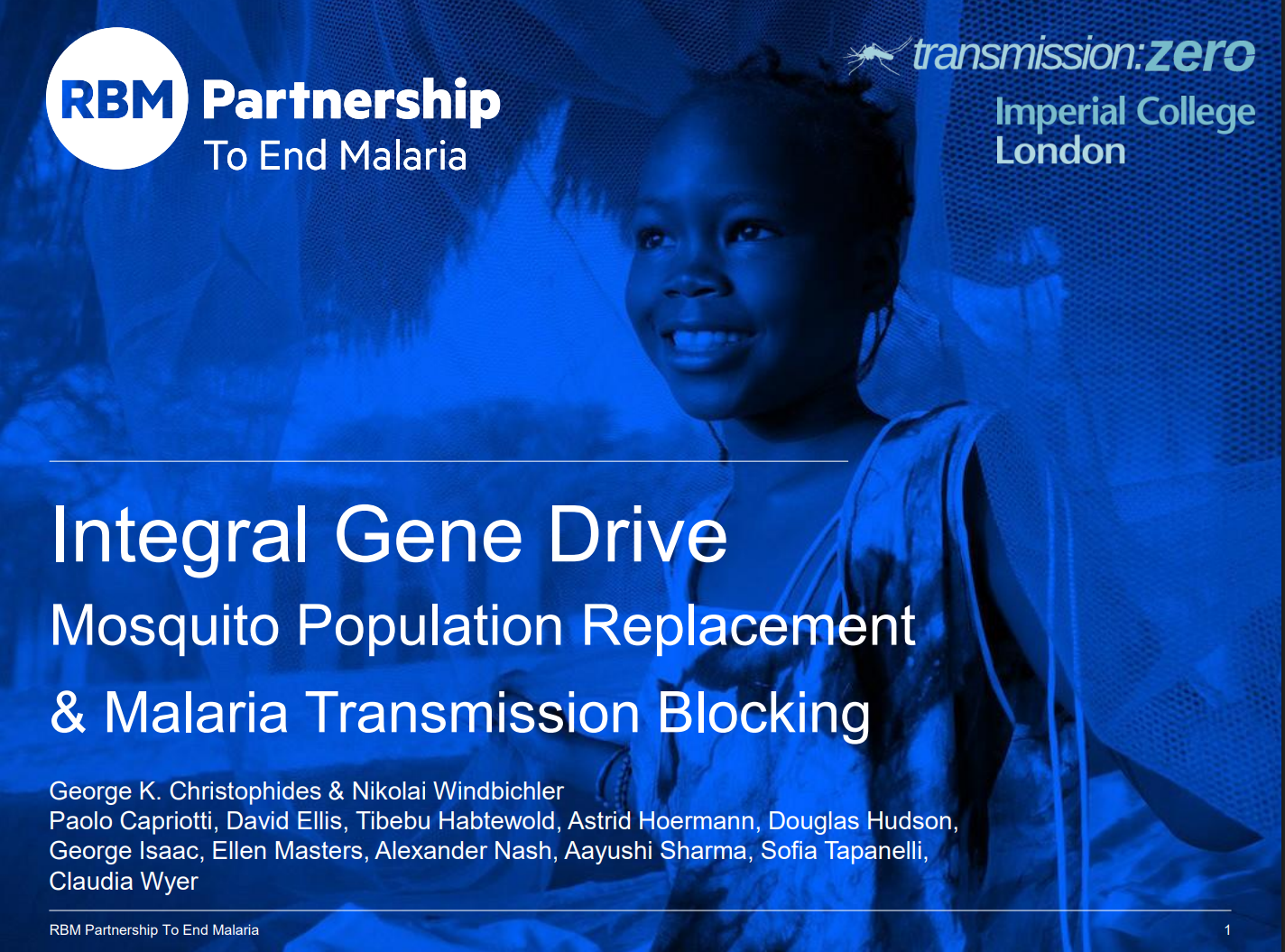 RBM Partnership
To End Malaria

transmission:zero
Imperial College
London

Integral Gene Drive
Mosquito Population Replacement
& Malaria Transmission Blocking

George K. Christophides & Nikolai Windbichler
Paolo Capriotti, David Ellis, Tibebu Habtewold, Astrid Hoermann, Douglas Hudson, George Isaac, Ellen Masters, Alexander Nash, Aayushi Sharma, Sofia Tapanelli, Claudia Wyer

RBM Partnership To End Malaria

1